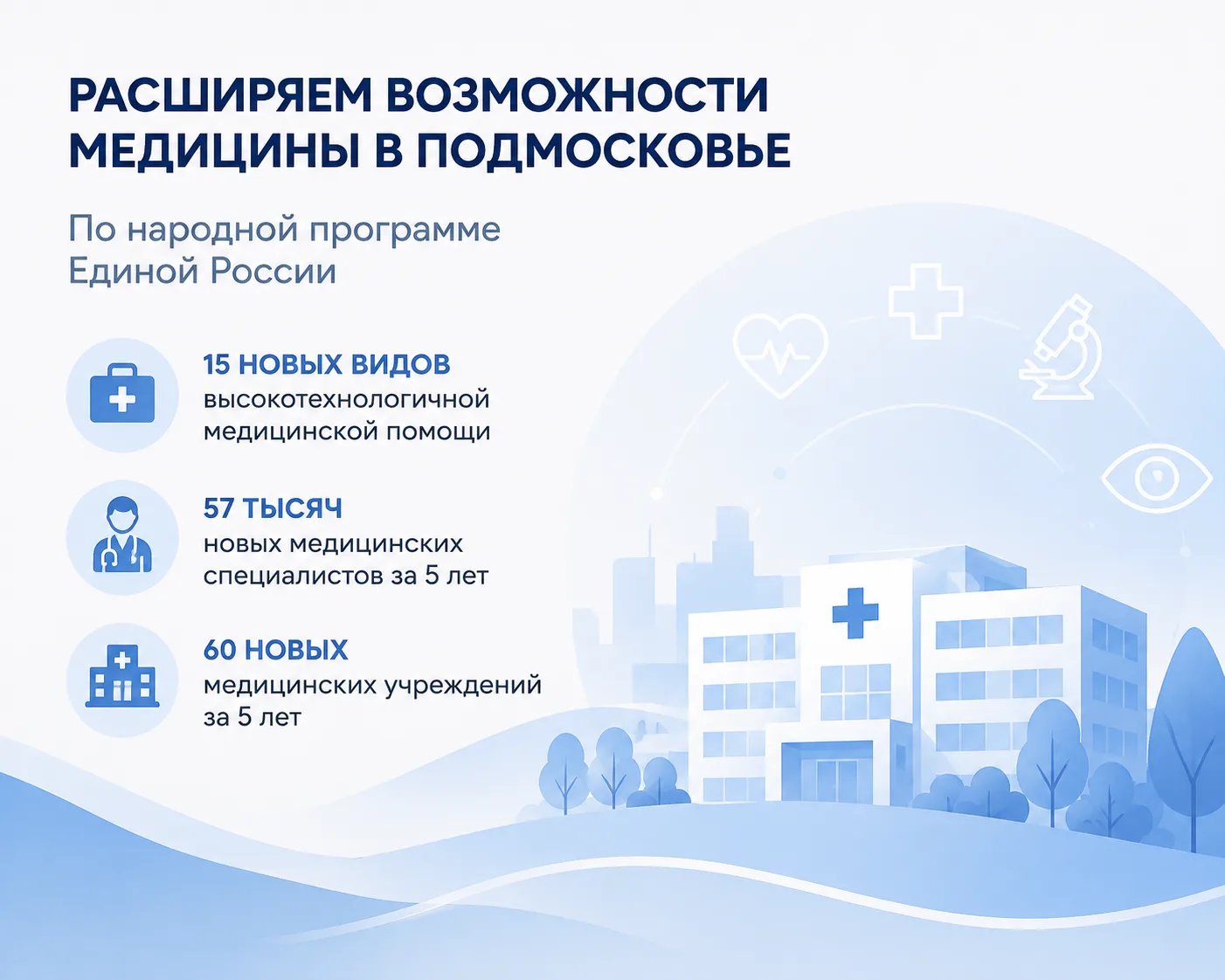 РАСШИРЯЕМ ВОЗМОЖНОСТИ МЕДИЦИНЫ В ПОДМОСКОВЬЕ

По народной программе Единой России

15 НОВЫХ ВИДОВ
высокотехнологичной медицинской помощи

57 ТЫСЯЧ
новых медицинских специалистов за 5 лет

60 НОВЫХ
медицинских учреждений за 5 лет